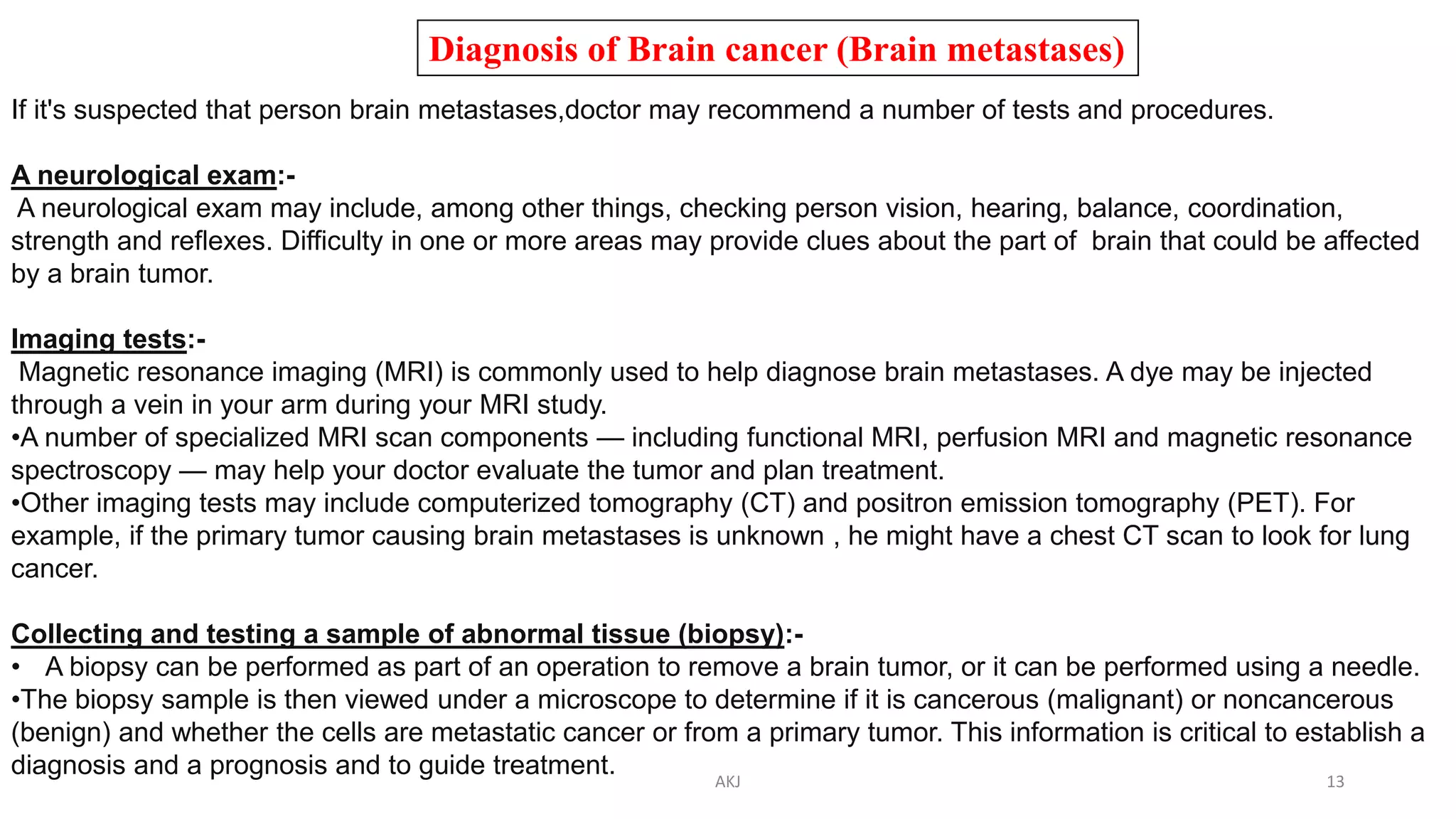 Diagnosis of Brain cancer (Brain metastases)

If it's suspected that person brain metastases,doctor may recommend a number of tests and procedures.

A neurological exam:-
A neurological exam may include, among other things, checking person vision, hearing, balance, coordination, strength and reflexes. Difficulty in one or more areas may provide clues about the part of brain that could be affected by a brain tumor.

Imaging tests:-
Magnetic resonance imaging (MRI) is commonly used to help diagnose brain metastases. A dye may be injected through a vein in your arm during your MRI study.
•A number of specialized MRI scan components — including functional MRI, perfusion MRI and magnetic resonance spectroscopy — may help your doctor evaluate the tumor and plan treatment.
•Other imaging tests may include computerized tomography (CT) and positron emission tomography (PET). For example, if the primary tumor causing brain metastases is unknown , he might have a chest CT scan to look for lung cancer.

Collecting and testing a sample of abnormal tissue (biopsy):-
• A biopsy can be performed as part of an operation to remove a brain tumor, or it can be performed using a needle.
•The biopsy sample is then viewed under a microscope to determine if it is cancerous (malignant) or noncancerous (benign) and whether the cells are metastatic cancer or from a primary tumor. This information is critical to establish a diagnosis and a prognosis and to guide treatment.

AKJ

13